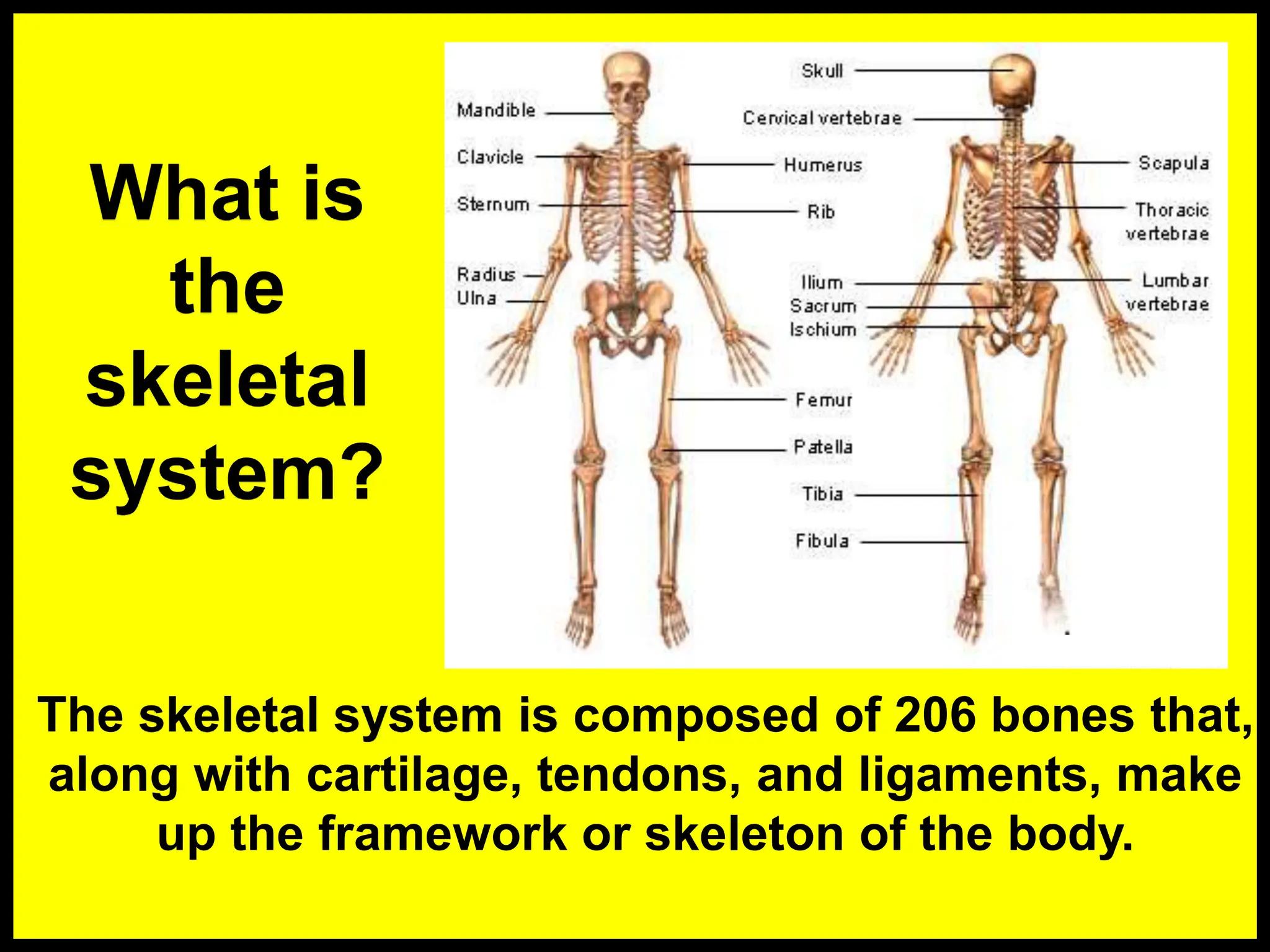 What is the skeletal system?

Mandible
Clavicle
Sternum
Radius
Ulna
Skull
Cervical vertebrae
Humerus
Rib
Ilium
Sacrum
Ischium
Femur
Patella
Tibia
Fibula
Scapula
Thoracic vertebrae
Lumbar vertebrae

The skeletal system is composed of 206 bones that, along with cartilage, tendons, and ligaments, make up the framework or skeleton of the body.